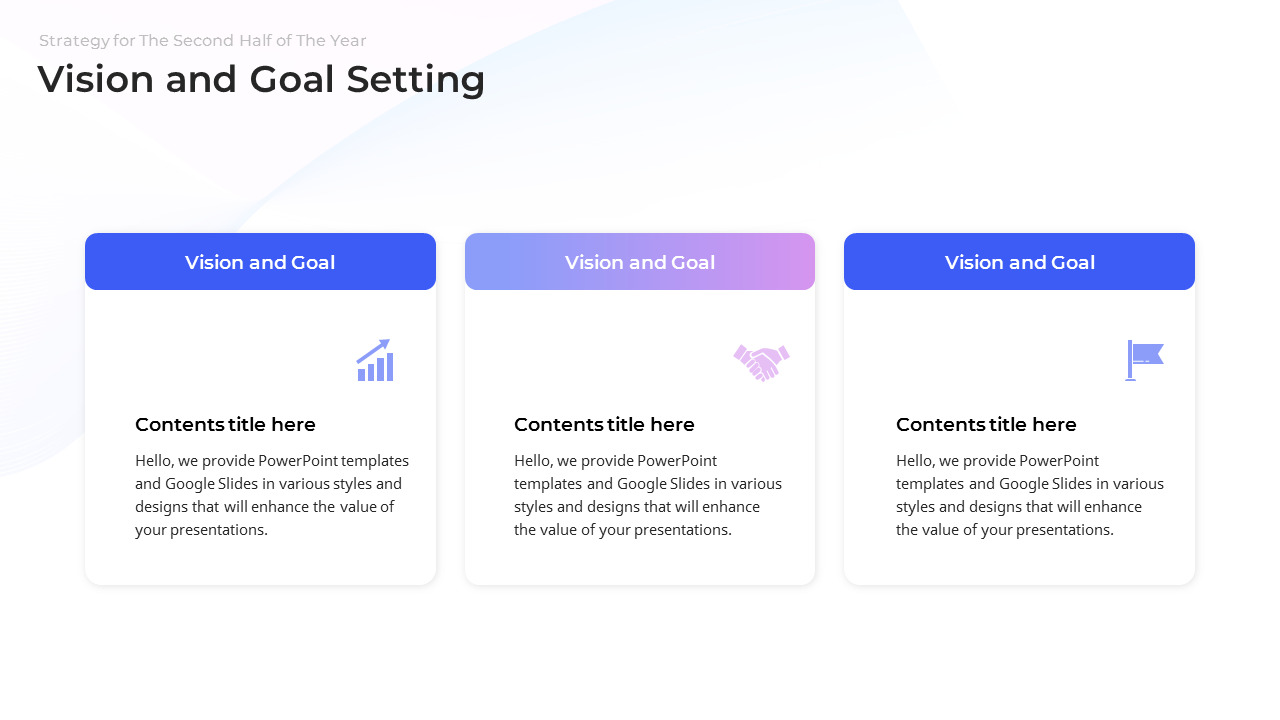 Strategy for The Second Half of The Year

Vision and Goal Setting

Vision and Goal

Contents title here

Hello, we provide PowerPoint templates and Google Slides in various styles and designs that will enhance the value of your presentations.

Vision and Goal

Contents title here

Hello, we provide PowerPoint templates and Google Slides in various styles and designs that will enhance the value of your presentations.

Vision and Goal

Contents title here

Hello, we provide PowerPoint templates and Google Slides in various styles and designs that will enhance the value of your presentations.